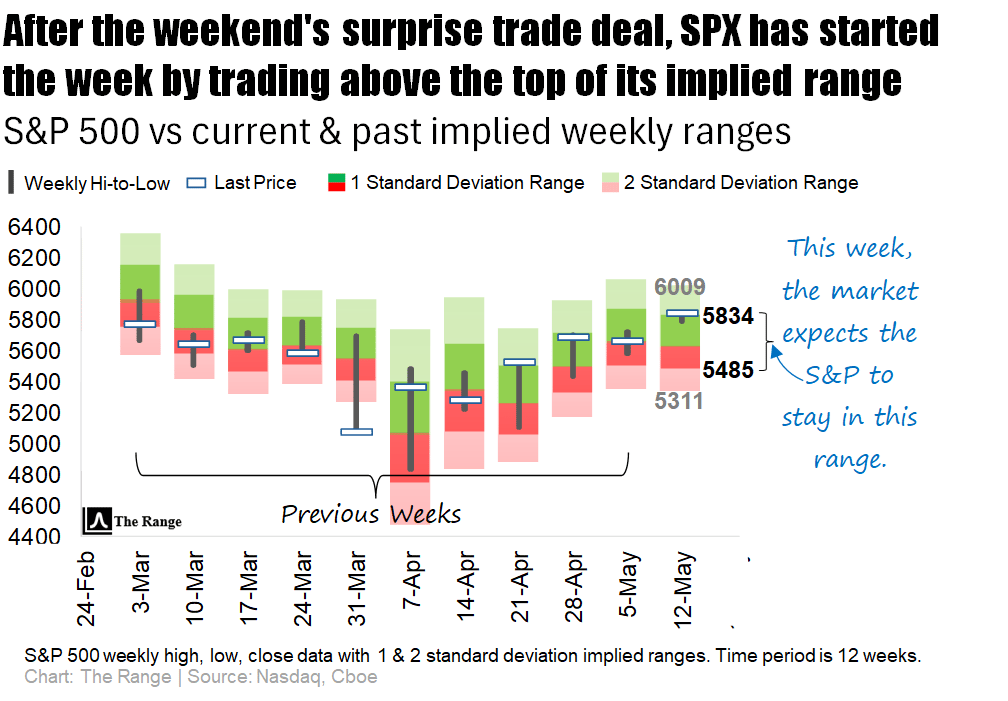 After the weekend's surprise trade deal, SPX has started the week by trading above the top of its implied range

S&P 500 vs current & past implied weekly ranges

Weekly Hi-to-Low   Last Price   1 Standard Deviation Range   2 Standard Deviation Range

6400
6200
6000
5800
5600
5400
5200
5000
4800
4600
4400

6009
5834
5485
5311

This week, the market expects the S&P to stay in this range.

Previous Weeks

The Range

24-Feb
3-Mar
10-Mar
17-Mar
24-Mar
31-Mar
7-Apr
14-Apr
21-Apr
28-Apr
5-May
12-May

S&P 500 weekly high, low, close data with 1 & 2 standard deviation implied ranges. Time period is 12 weeks.
Chart: The Range | Source: Nasdaq, Cboe